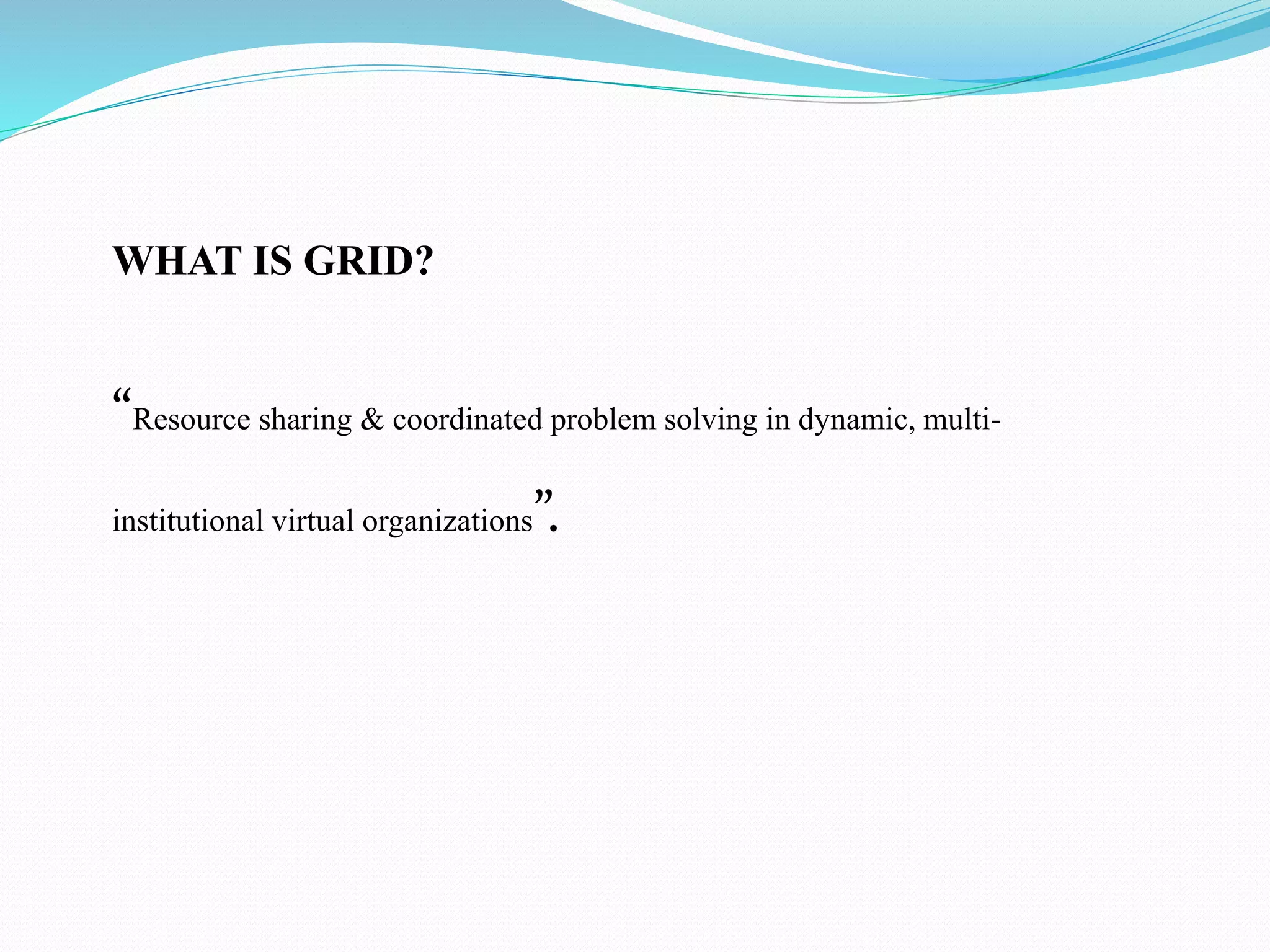 WHAT IS GRID?

“Resource sharing & coordinated problem solving in dynamic, multi-institutional virtual organizations”.